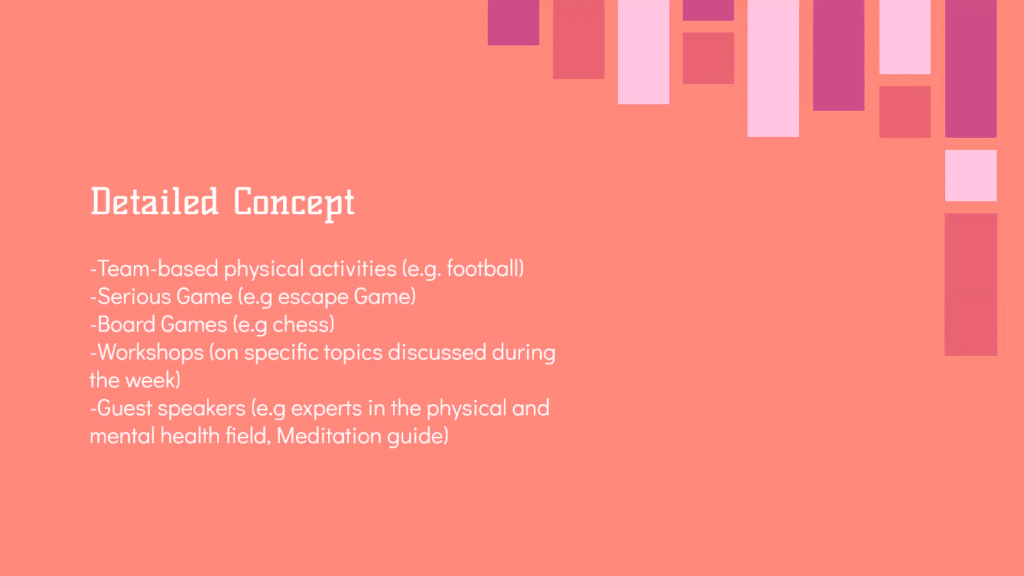 Detailed Concept

-Team-based physical activities (e.g. football)
-Serious Game (e.g escape Game)
-Board Games (e.g chess)
-Workshops (on specific topics discussed during the week)
-Guest speakers (e.g experts in the physical and mental health field, Meditation guide)